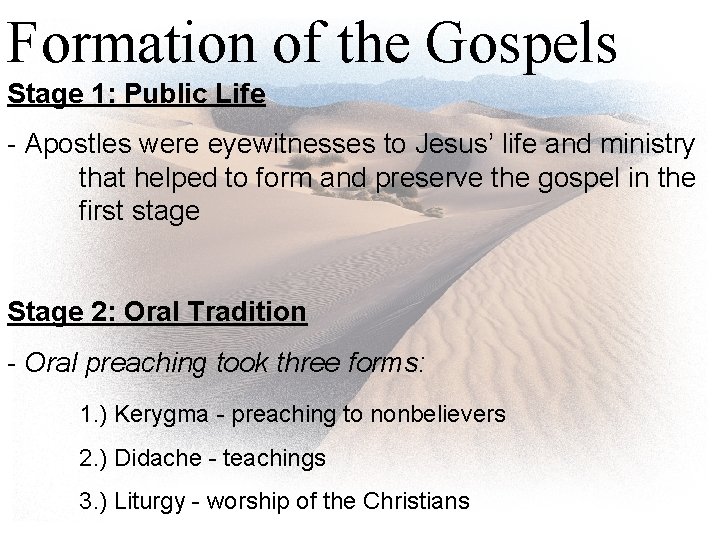 Formation of the Gospels

Stage 1: Public Life

- Apostles were eyewitnesses to Jesus' life and ministry that helped to form and preserve the gospel in the first stage

Stage 2: Oral Tradition

- Oral preaching took three forms:

1.) Kerygma - preaching to nonbelievers

2.) Didache - teachings

3.) Liturgy - worship of the Christians